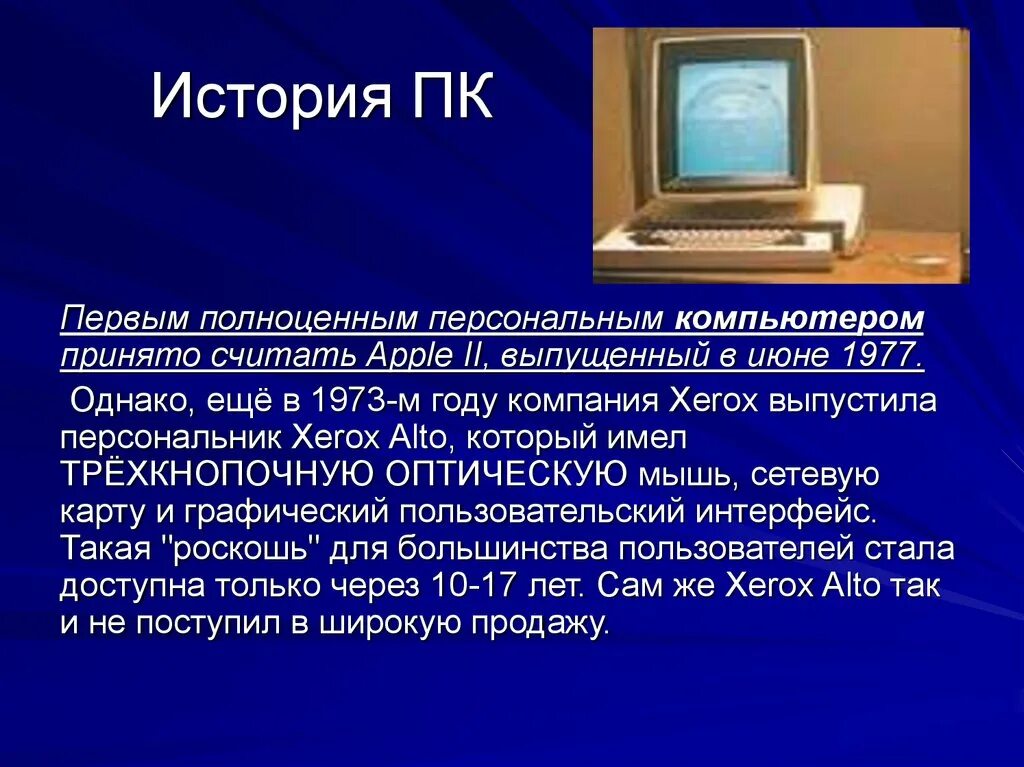 История ПК

Первым полноценным персональным компьютером принято считать Apple II, выпущенный в июне 1977.

Однако, ещё в 1973-м году компания Xerox выпустила персональник Xerox Alto, который имел ТРЁХКНОПОЧНУЮ ОПТИЧЕСКУЮ мышь, сетевую карту и графический пользовательский интерфейс. Такая "роскошь" для большинства пользователей стала доступна только через 10-17 лет. Сам же Xerox Alto так и не поступил в широкую продажу.